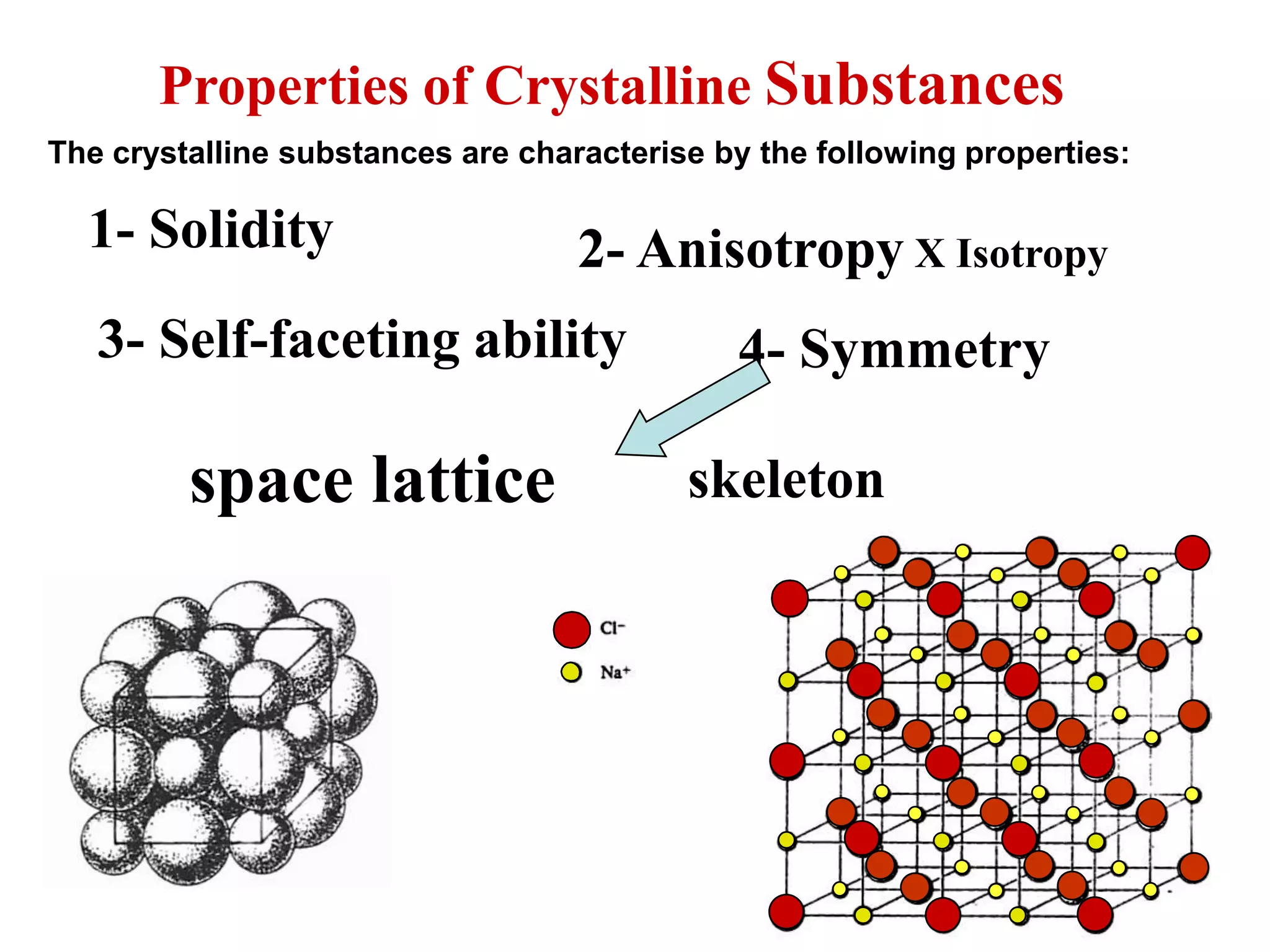 Properties of Crystalline Substances

The crystalline substances are characterise by the following properties:

1- Solidity

2- Anisotropy X Isotropy

3- Self-faceting ability

4- Symmetry

space lattice

skeleton

$Cl^-$

$Na^+$